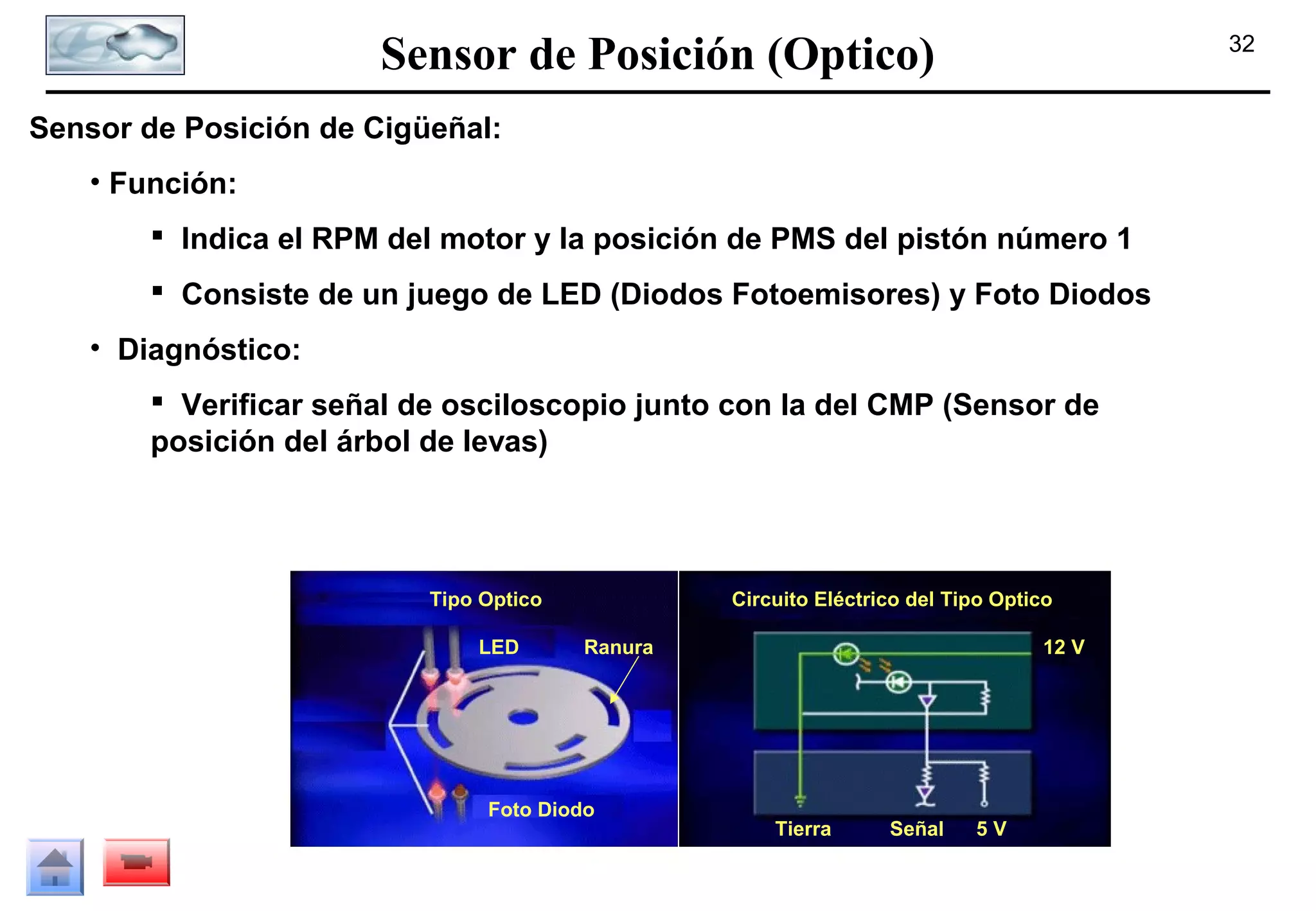 Sensor de Posición (Optico)

32

Sensor de Posición de Cigüeñal:

• Función:

▪ Indica el RPM del motor y la posición de PMS del pistón número 1

▪ Consiste de un juego de LED (Diodos Fotoemisores) y Foto Diodos

• Diagnóstico:

▪ Verificar señal de osciloscopio junto con la del CMP (Sensor de posición del árbol de levas)

Tipo Optico

LED

Ranura

Foto Diodo

Circuito Eléctrico del Tipo Optico

12 V

Tierra

Señal

5 V